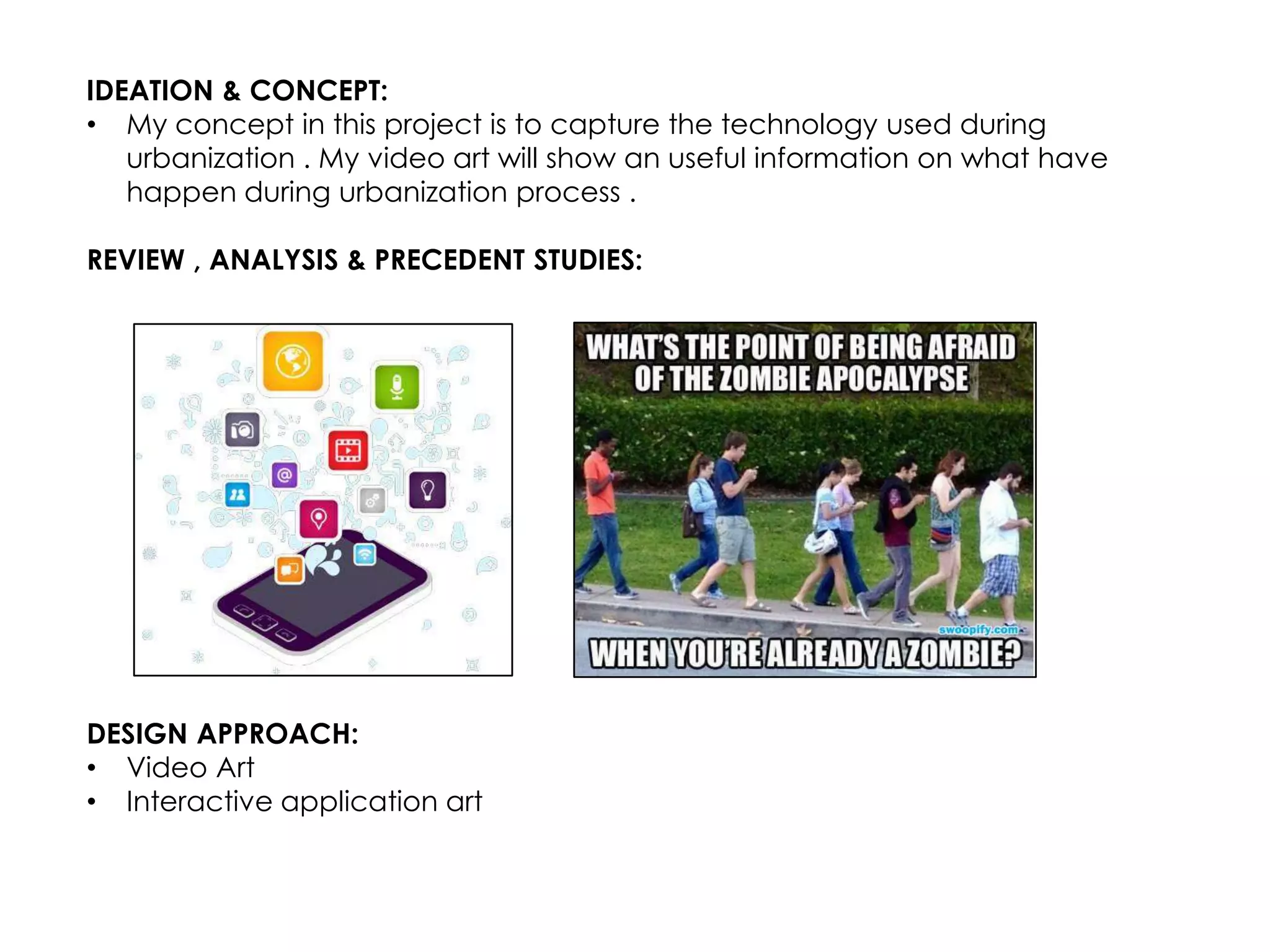 IDEATION & CONCEPT:
• My concept in this project is to capture the technology used during urbanization . My video art will show an useful information on what have happen during urbanization process .

REVIEW , ANALYSIS & PRECEDENT STUDIES:

WHAT'S THE POINT OF BEING AFRAID OF THE ZOMBIE APOCALYPSE

swoopify.com

WHEN YOU'RE ALREADY A ZOMBIE?

DESIGN APPROACH:
• Video Art
• Interactive application art